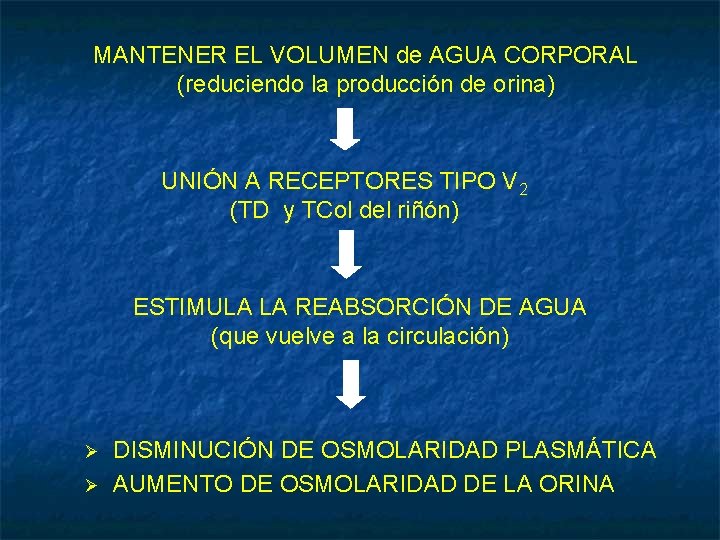 MANTENER EL VOLUMEN de AGUA CORPORAL
(reduciendo la producción de orina)

UNIÓN A RECEPTORES TIPO $V_2$
(TD y TCol del riñón)

ESTIMULA LA REABSORCIÓN DE AGUA
(que vuelve a la circulación)

➢ DISMINUCIÓN DE OSMOLARIDAD PLASMÁTICA
➢ AUMENTO DE OSMOLARIDAD DE LA ORINA